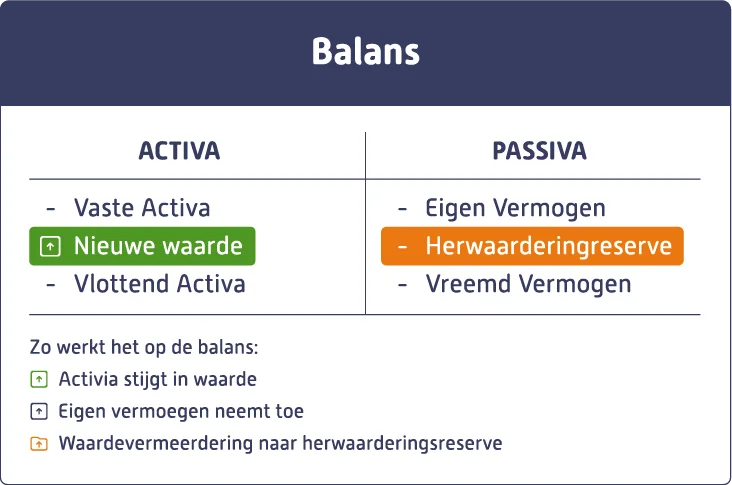 Balans

| ACTIVA | PASSIVA |
|---|---|
| - Vaste Activa | - Eigen Vermogen |
| Nieuwe waarde | - Herwaarderingreserve |
| - Vlottend Activa | - Vreemd Vermogen |

Zo werkt het op de balans:

Activia stijgt in waarde

Eigen vermoegen neemt toe

Waardevermeerdering naar herwaarderingsreserve